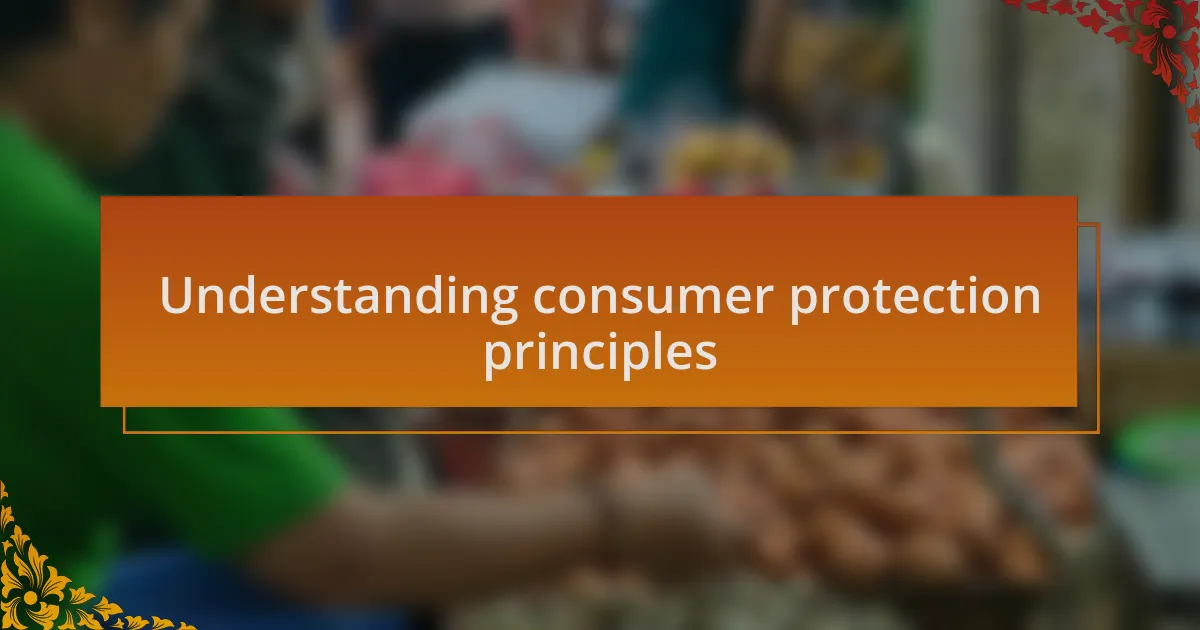 Understanding consumer protection principles